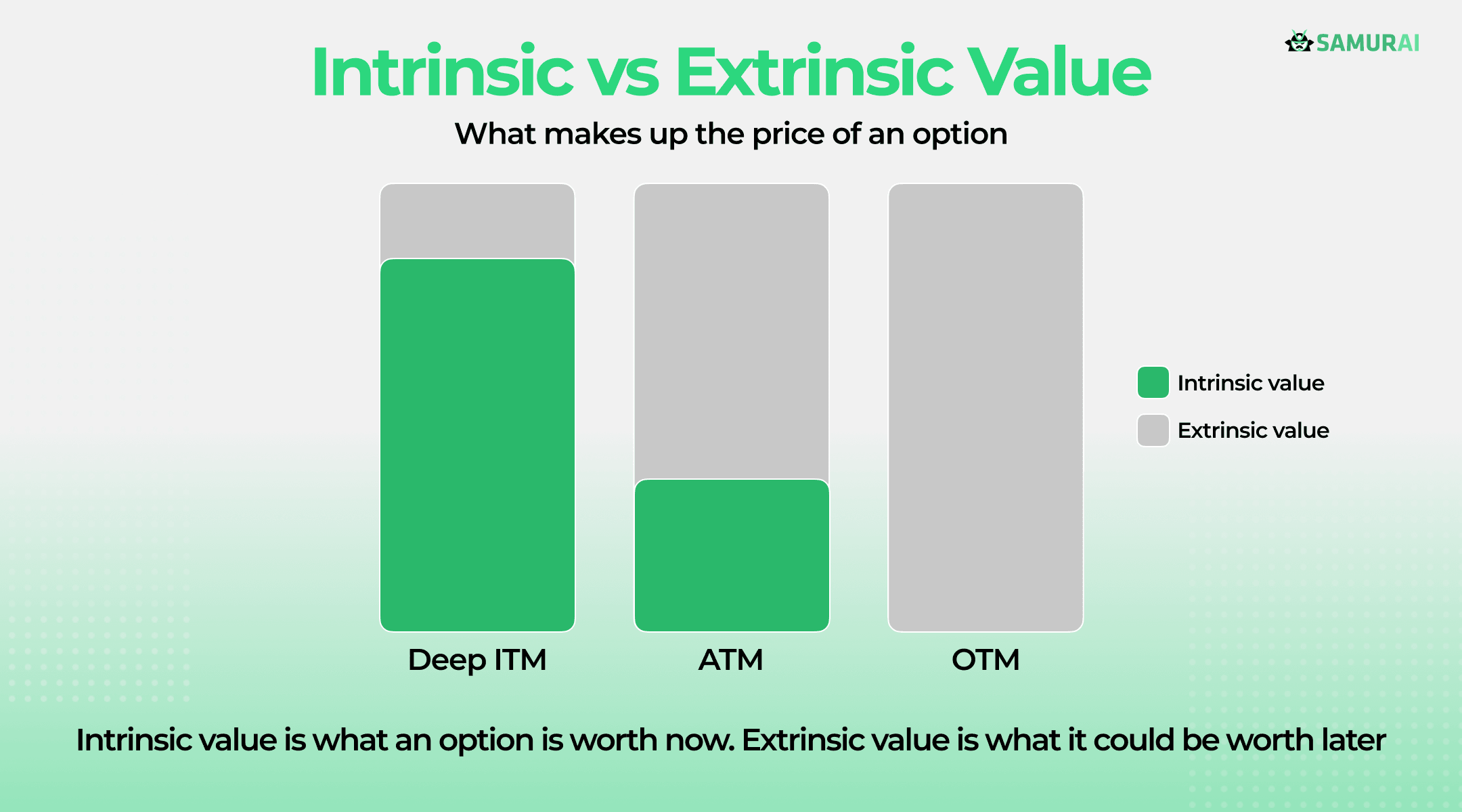 SAMURAI

Intrinsic vs Extrinsic Value

What makes up the price of an option

Intrinsic value
Extrinsic value

Deep ITM
ATM
OTM

Intrinsic value is what an option is worth now. Extrinsic value is what it could be worth later